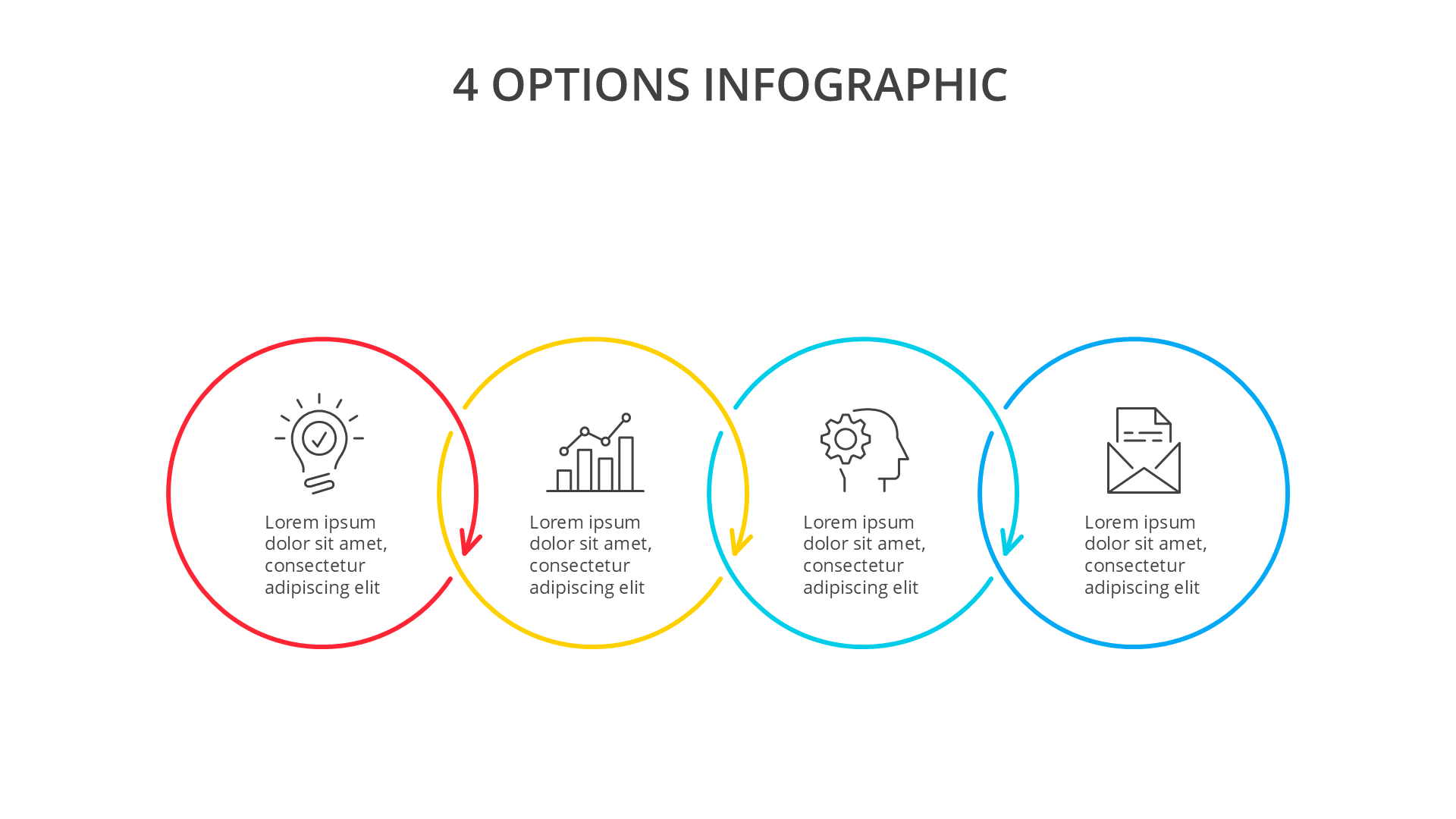 4 OPTIONS INFOGRAPHIC

Lorem ipsum dolor sit amet, consectetur adipiscing elit

Lorem ipsum dolor sit amet, consectetur adipiscing elit

Lorem ipsum dolor sit amet, consectetur adipiscing elit

Lorem ipsum dolor sit amet, consectetur adipiscing elit